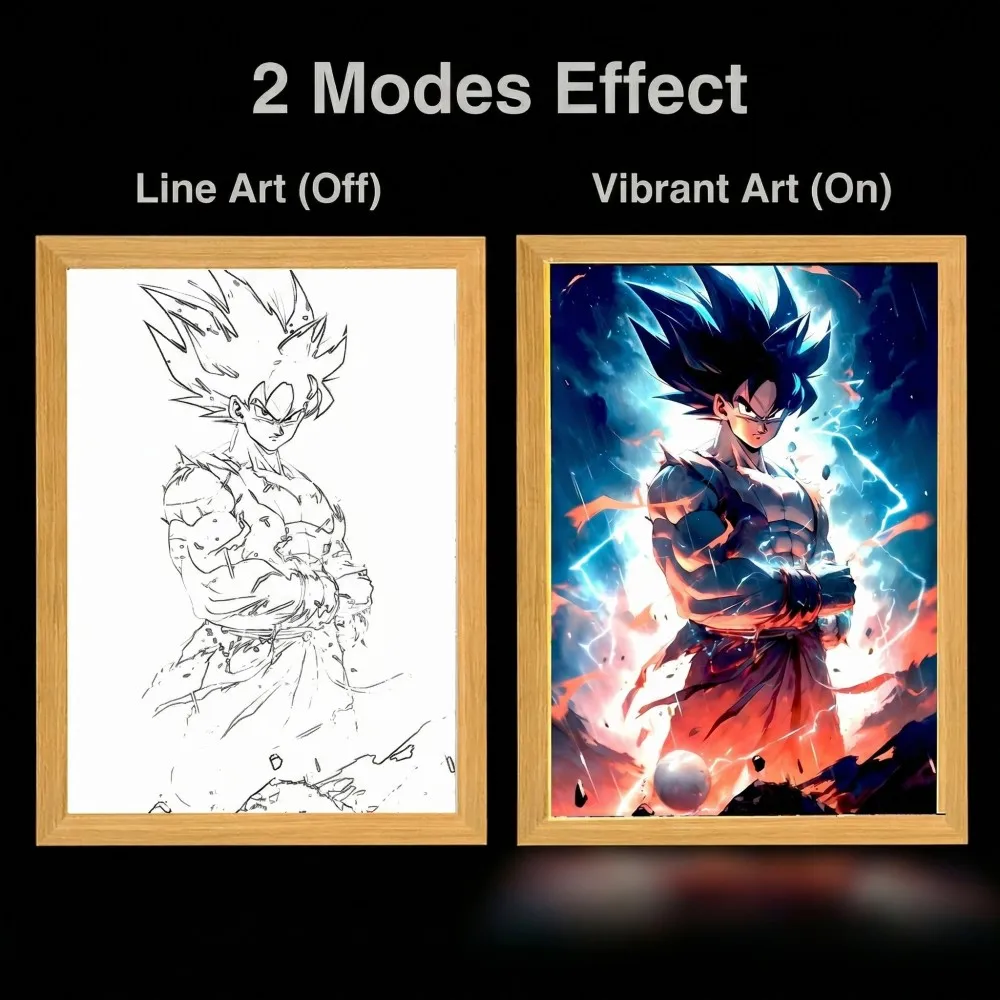 2 Modes Effect

Line Art (Off)

Vibrant Art (On)